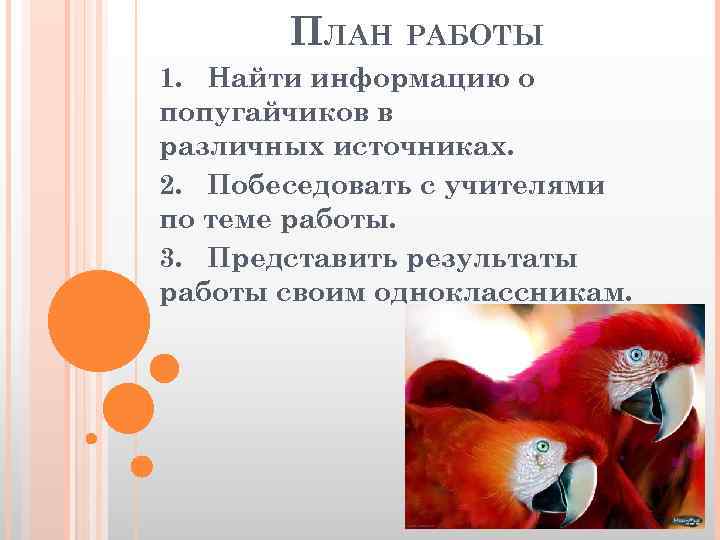 План работы

1. Найти информацию о попугайчиков в различных источниках.

2. Побеседовать с учителями по теме работы.

3. Представить результаты работы своим одноклассникам.